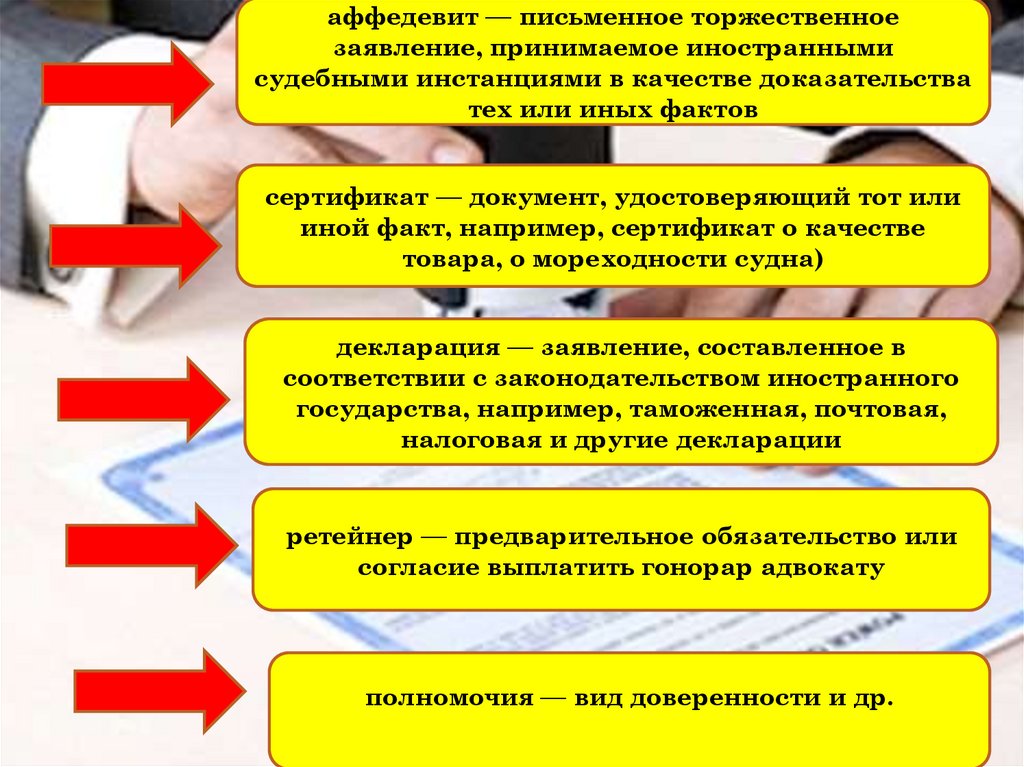 аффедевит — письменное торжественное заявление, принимаемое иностранными судебными инстанциями в качестве доказательства тех или иных фактов

сертификат — документ, удостоверяющий тот или иной факт, например, сертификат о качестве товара, о мореходности судна)

декларация — заявление, составленное в соответствии с законодательством иностранного государства, например, таможенная, почтовая, налоговая и другие декларации

ретейнер — предварительное обязательство или согласие выплатить гонорар адвокату

полномочия — вид доверенности и др.